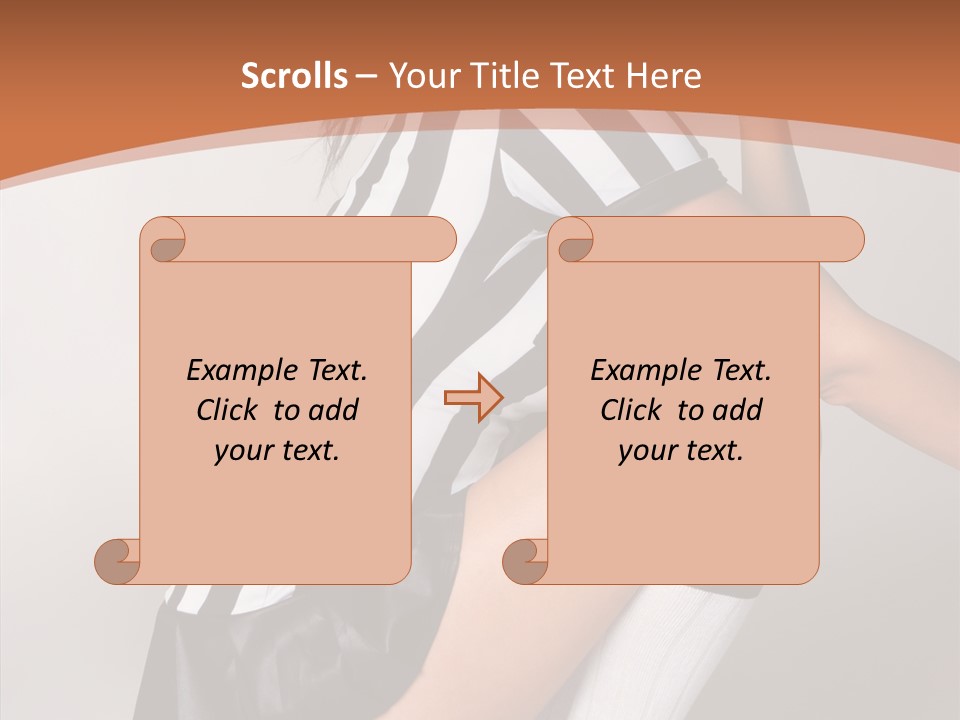 Scrolls – Your Title Text Here

Example Text. Click to add your text.

Example Text. Click to add your text.